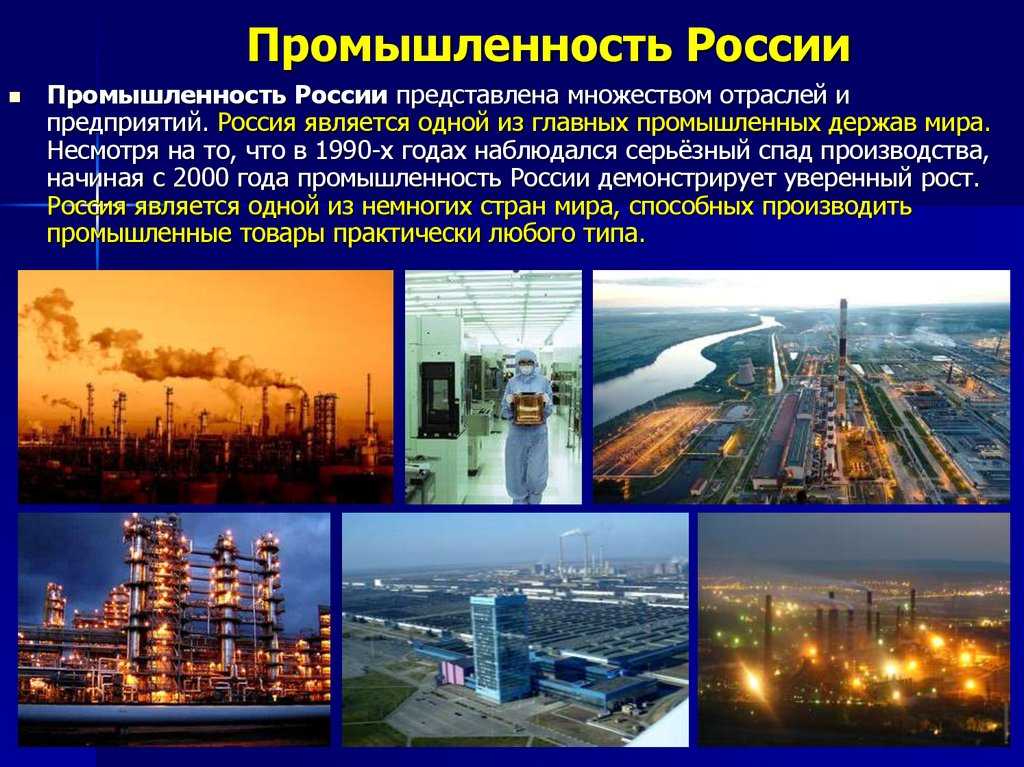 Промышленность России

Промышленность России представлена множеством отраслей и предприятий. Россия является одной из главных промышленных держав мира. Несмотря на то, что в 1990-х годах наблюдался серьёзный спад производства, начиная с 2000 года промышленность России демонстрирует уверенный рост. Россия является одной из немногих стран мира, способных производить промышленные товары практически любого типа.